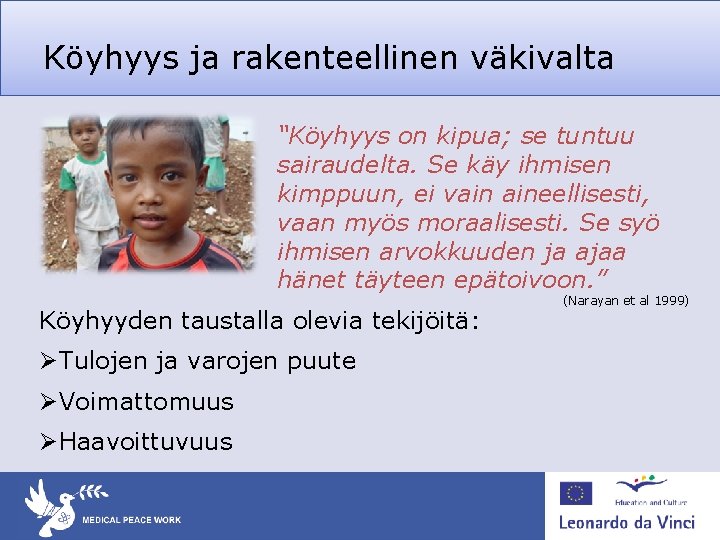 Köyhyys ja rakenteellinen väkivalta

"Köyhyys on kipua; se tuntuu sairaudelta. Se käy ihmisen kimppuun, ei vain aineellisesti, vaan myös moraalisesti. Se syö ihmisen arvokkuuden ja ajaa hänet täyteen epätoivoon."

(Narayan et al 1999)

Köyhyyden taustalla olevia tekijöitä:

➢Tulojen ja varojen puute

➢Voimattomuus

➢Haavoittuvuus

MEDICAL PEACE WORK

Education and Culture

Leonardo da Vinci